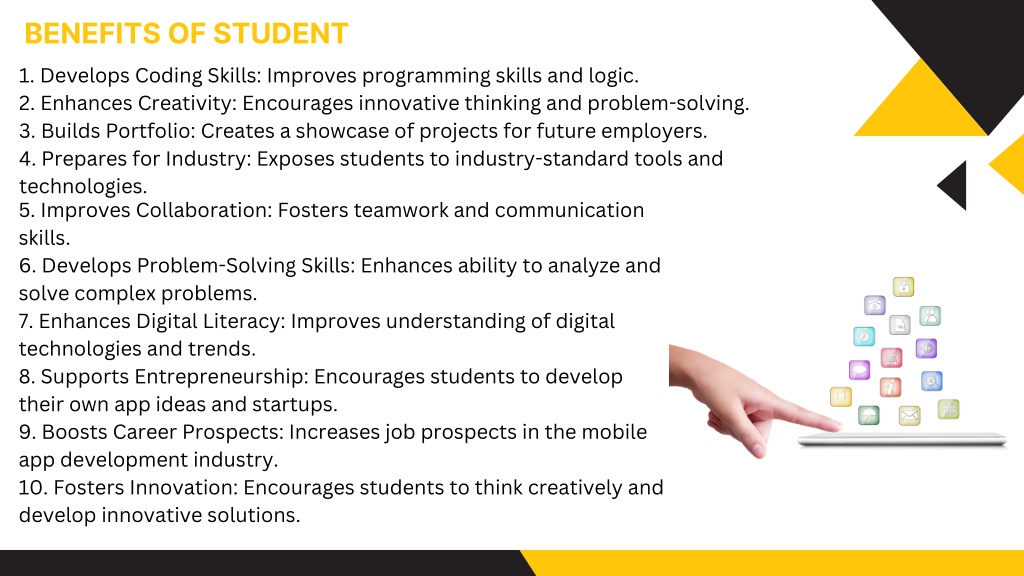 BENEFITS OF STUDENT

1. Develops Coding Skills: Improves programming skills and logic.
2. Enhances Creativity: Encourages innovative thinking and problem-solving.
3. Builds Portfolio: Creates a showcase of projects for future employers.
4. Prepares for Industry: Exposes students to industry-standard tools and technologies.
5. Improves Collaboration: Fosters teamwork and communication skills.
6. Develops Problem-Solving Skills: Enhances ability to analyze and solve complex problems.
7. Enhances Digital Literacy: Improves understanding of digital technologies and trends.
8. Supports Entrepreneurship: Encourages students to develop their own app ideas and startups.
9. Boosts Career Prospects: Increases job prospects in the mobile app development industry.
10. Fosters Innovation: Encourages students to think creatively and develop innovative solutions.